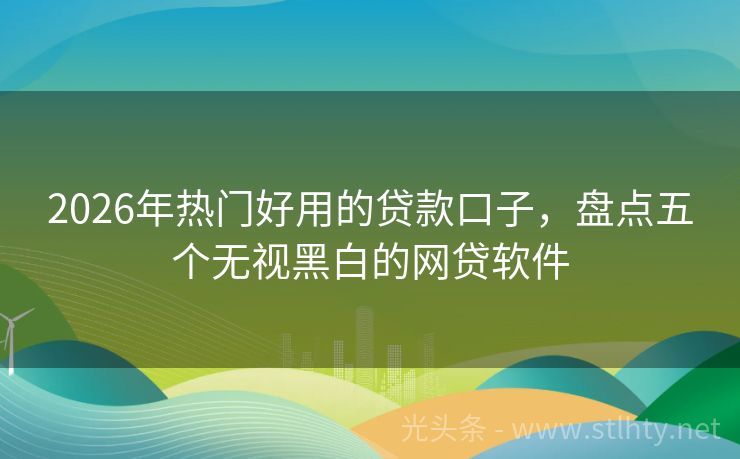 2026年热门好用的贷款口子，盘点五个无视黑白的网贷软件

光头条 - www.stlhty.net